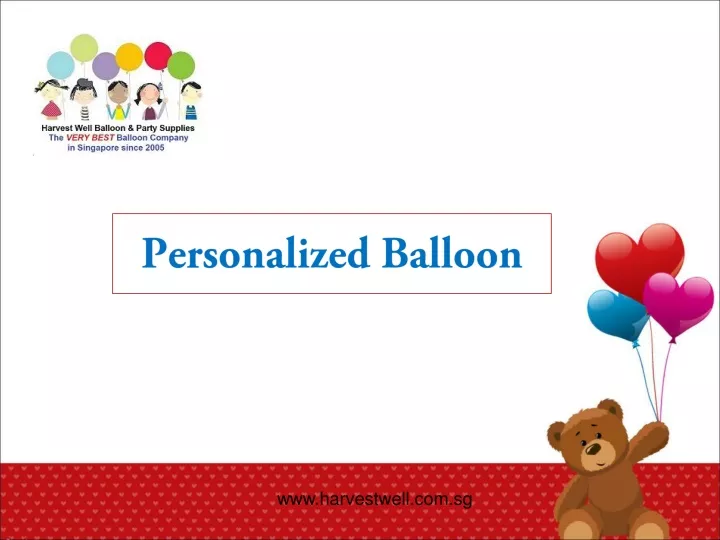 Harvest Well Balloon & Party Supplies
The VERY BEST Balloon Company
in Singapore since 2005

Personalized Balloon

www.harvestwell.com.sg